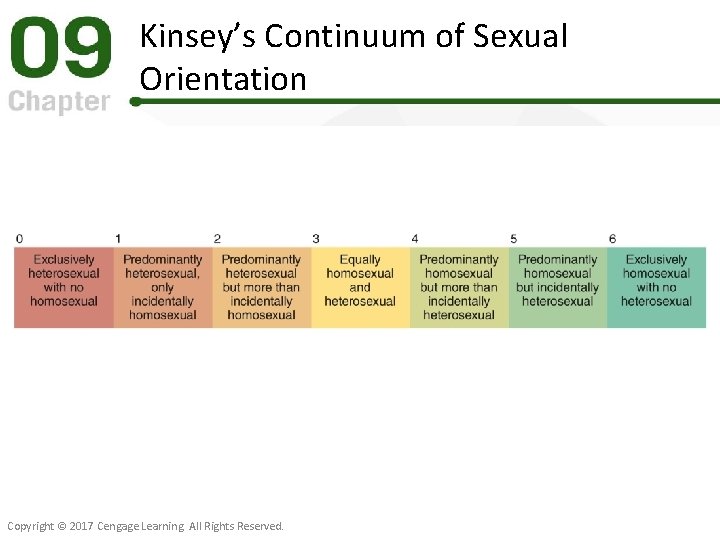 09
Chapter

Kinsey's Continuum of Sexual Orientation

| 0 | 1 | 2 | 3 | 4 | 5 | 6 |
|---|---|---|---|---|---|---|
| Exclusively heterosexual with no homosexual | Predominantly heterosexual, only incidentally homosexual | Predominantly heterosexual but more than incidentally homosexual | Equally homosexual and heterosexual | Predominantly homosexual but more than incidentally heterosexual | Predominantly homosexual but incidentally heterosexual | Exclusively homosexual with no heterosexual |

Copyright © 2017 Cengage Learning. All Rights Reserved.